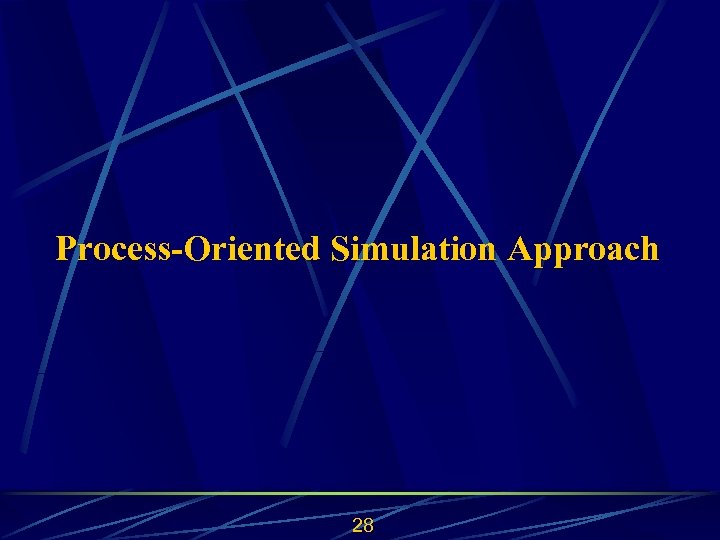 Process-Oriented Simulation Approach

28